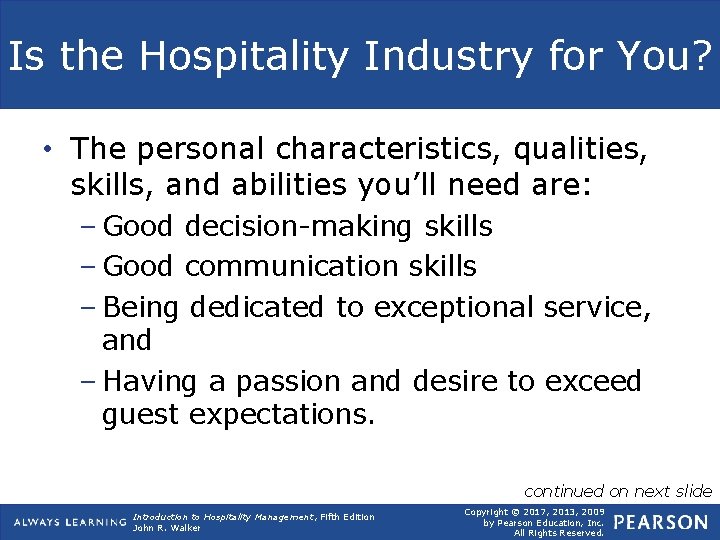 Is the Hospitality Industry for You?

• The personal characteristics, qualities, skills, and abilities you'll need are:

– Good decision-making skills

– Good communication skills

– Being dedicated to exceptional service, and

– Having a passion and desire to exceed guest expectations.

continued on next slide

ALWAYS LEARNING

Introduction to Hospitality Management, Fifth Edition
John R. Walker

Copyright © 2017, 2013, 2009 by Pearson Education, Inc. All Rights Reserved.

PEARSON